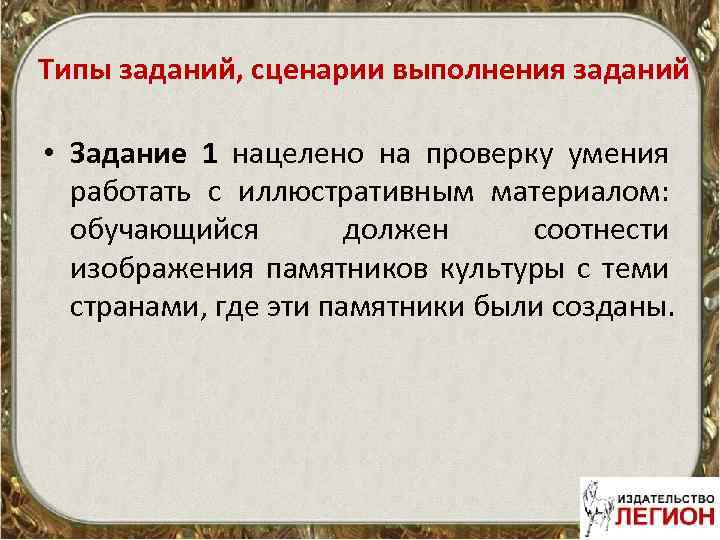 Типы заданий, сценарии выполнения заданий

• Задание 1 нацелено на проверку умения работать с иллюстративным материалом: обучающийся должен соотнести изображения памятников культуры с теми странами, где эти памятники были созданы.

ИЗДАТЕЛЬСТВО
ЛЕГИОН